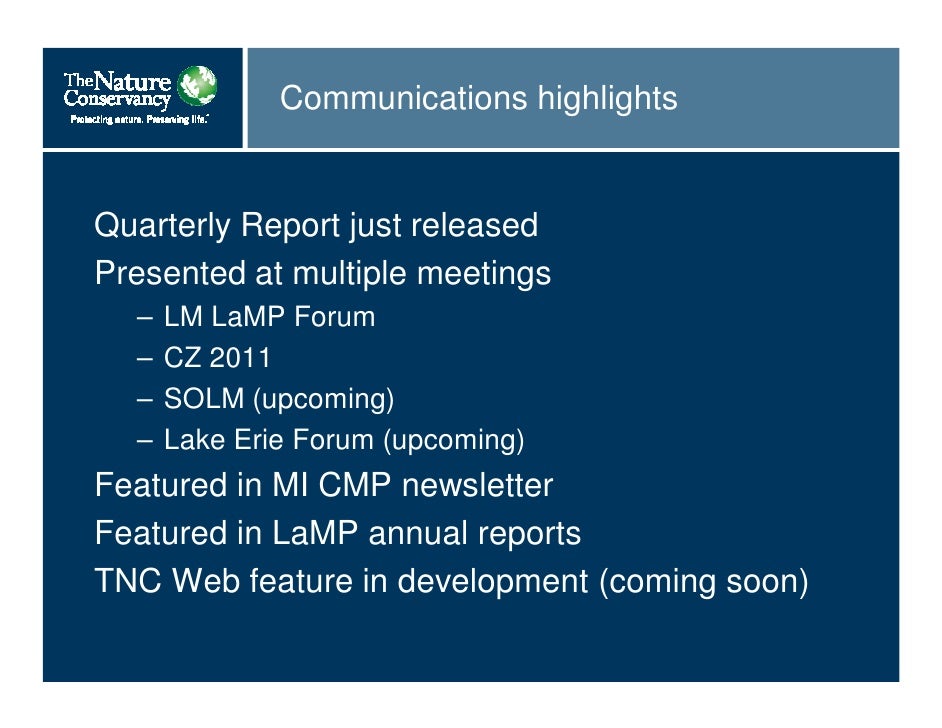 The Nature Conservancy
Protecting nature. Preserving life.

Communications highlights

Quarterly Report just released
Presented at multiple meetings
– LM LaMP Forum
– CZ 2011
– SOLM (upcoming)
– Lake Erie Forum (upcoming)
Featured in MI CMP newsletter
Featured in LaMP annual reports
TNC Web feature in development (coming soon)